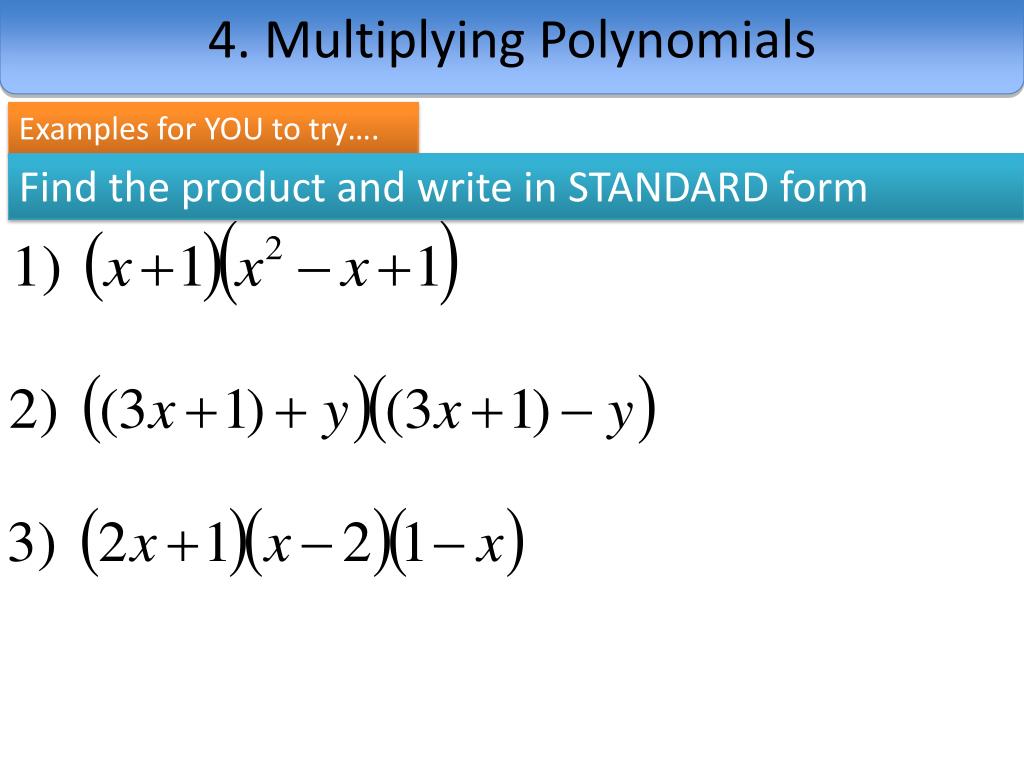 4. Multiplying Polynomials

Examples for YOU to try….

Find the product and write in STANDARD form

1) $(x+1)(x^2-x+1)$

2) $((3x+1)+y)((3x+1)-y)$

3) $(2x+1)(x-2)(1-x)$